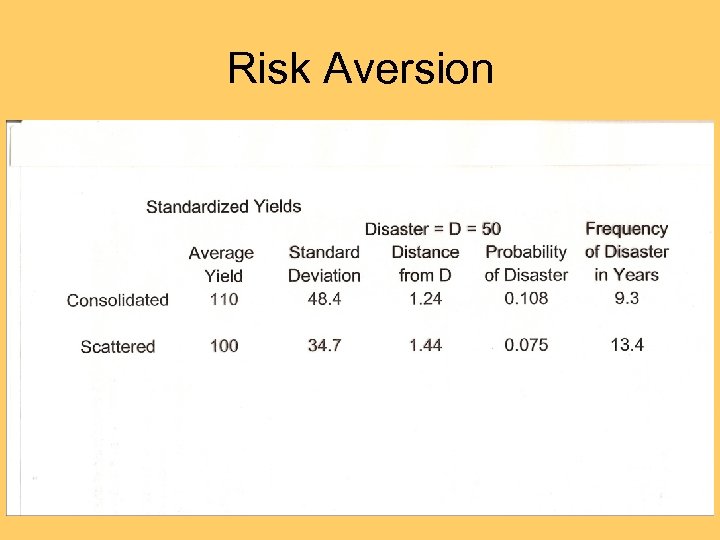 Risk Aversion

Standardized Yields

Disaster = D = 50

| | Average Yield | Standard Deviation | Distance from D | Probability of Disaster | Frequency of Disaster in Years |
|---|---|---|---|---|---|
| Consolidated | 110 | 48.4 | 1.24 | 0.108 | 9.3 |
| Scattered | 100 | 34.7 | 1.44 | 0.075 | 13.4 |